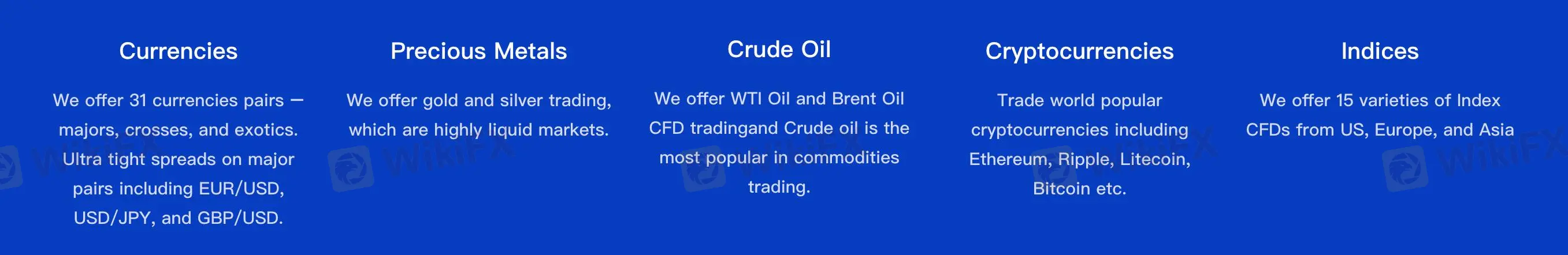 Currencies

We offer 31 currencies pairs — majors, crosses, and exotics. Ultra tight spreads on major pairs including EUR/USD, USD/JPY, and GBP/USD.

Precious Metals

We offer gold and silver trading, which are highly liquid markets.

Crude Oil

We offer WTI Oil and Brent Oil CFD tradingand Crude oil is the most popular in commodities trading.

Cryptocurrencies

Trade world popular cryptocurrencies including Ethereum, Ripple, Litecoin, Bitcoin etc.

Indices

We offer 15 varieties of Index CFDs from US, Europe, and Asia

WikiFX WikiFX WikiFX WikiFX WikiFX